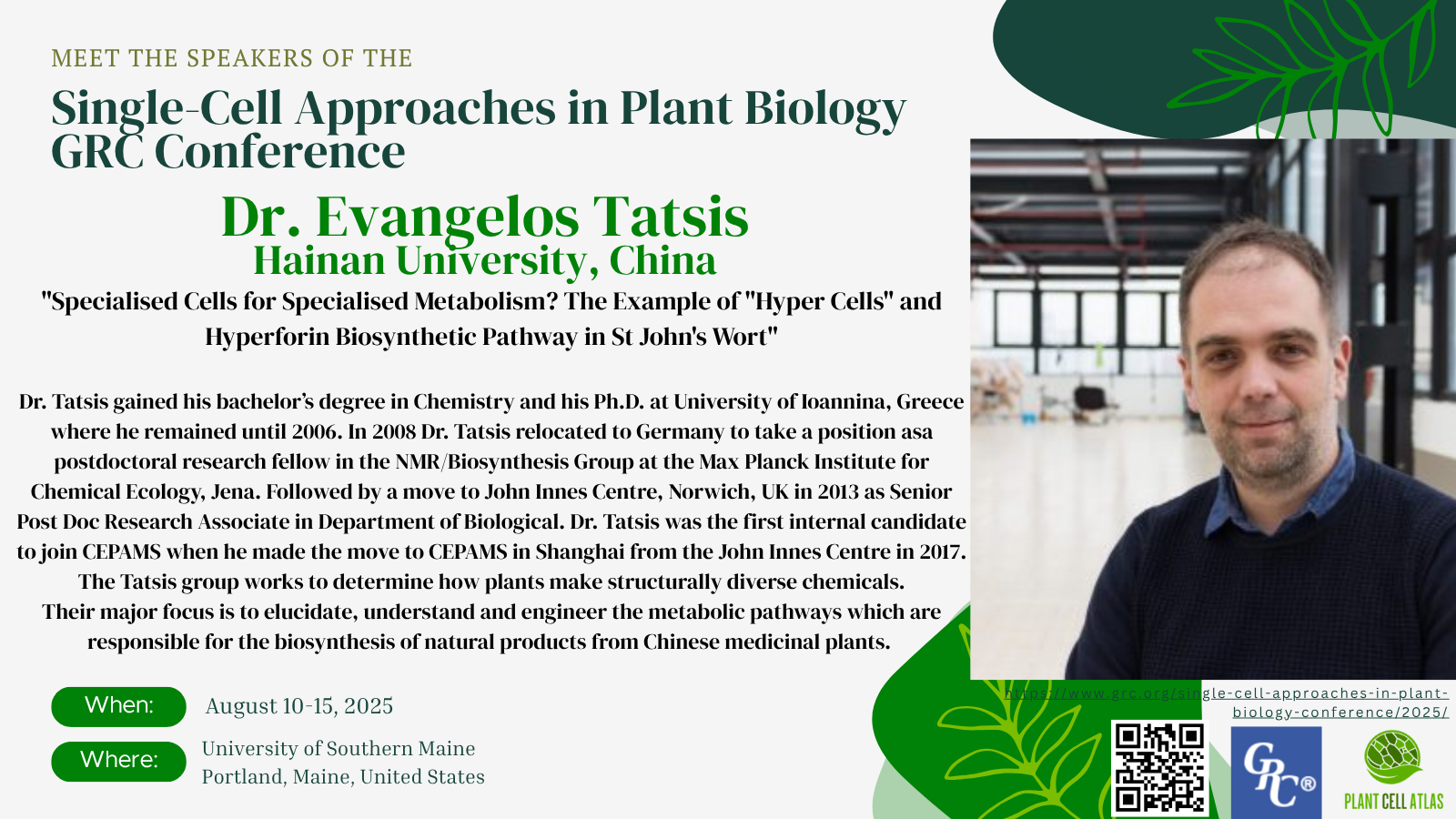 MEET THE SPEAKERS OF THE

Single-Cell Approaches in Plant Biology GRC Conference

Dr. Evangelos Tatsis

Hainan University, China

"Specialised Cells for Specialised Metabolism? The Example of "Hyper Cells" and Hyperforin Biosynthetic Pathway in St John's Wort"

Dr. Tatsis gained his bachelor's degree in Chemistry and his Ph.D. at University of Ioannina, Greece where he remained until 2006. In 2008 Dr. Tatsis relocated to Germany to take a position asa postdoctoral research fellow in the NMR/Biosynthesis Group at the Max Planck Institute for Chemical Ecology, Jena. Followed by a move to John Innes Centre, Norwich, UK in 2013 as Senior Post Doc Research Associate in Department of Biological. Dr. Tatsis was the first internal candidate to join CEPAMS when he made the move to CEPAMS in Shanghai from the John Innes Centre in 2017. The Tatsis group works to determine how plants make structurally diverse chemicals. Their major focus is to elucidate, understand and engineer the metabolic pathways which are responsible for the biosynthesis of natural products from Chinese medicinal plants.

When: August 10-15, 2025

Where: University of Southern Maine Portland, Maine, United States

https://www.grc.org/single-cell-approaches-in-plant-biology-conference/2025/

GRC®

PLANT CELL ATLAS